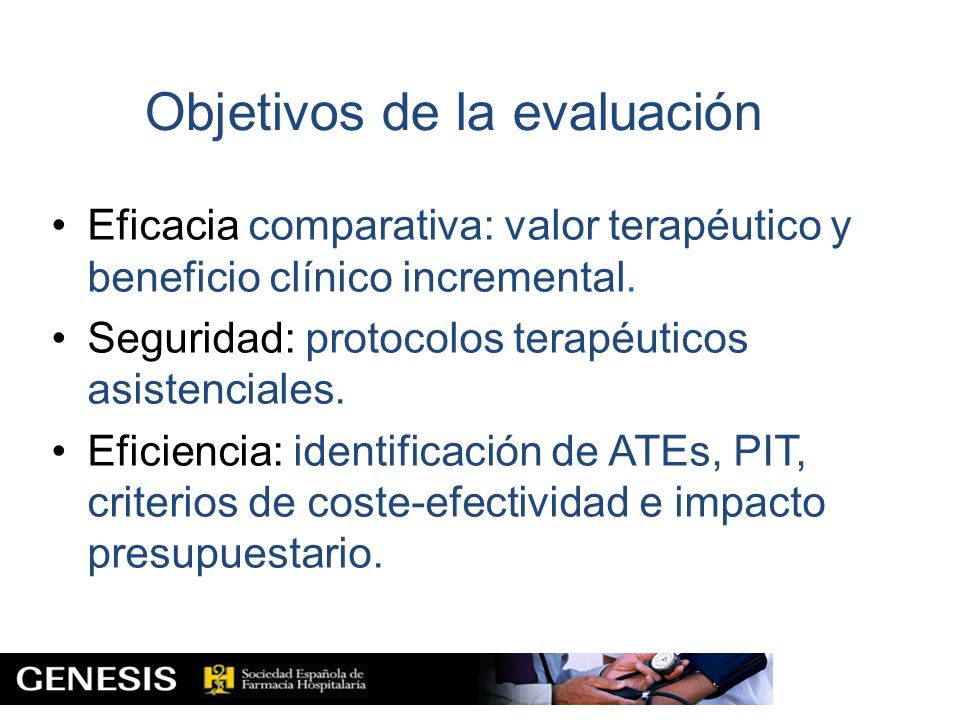 Objetivos de la evaluación

• Eficacia comparativa: valor terapéutico y beneficio clínico incremental.
• Seguridad: protocolos terapéuticos asistenciales.
• Eficiencia: identificación de ATEs, PIT, criterios de coste-efectividad e impacto presupuestario.

GENESIS Sociedad Española de Farmacia Hospitalaria